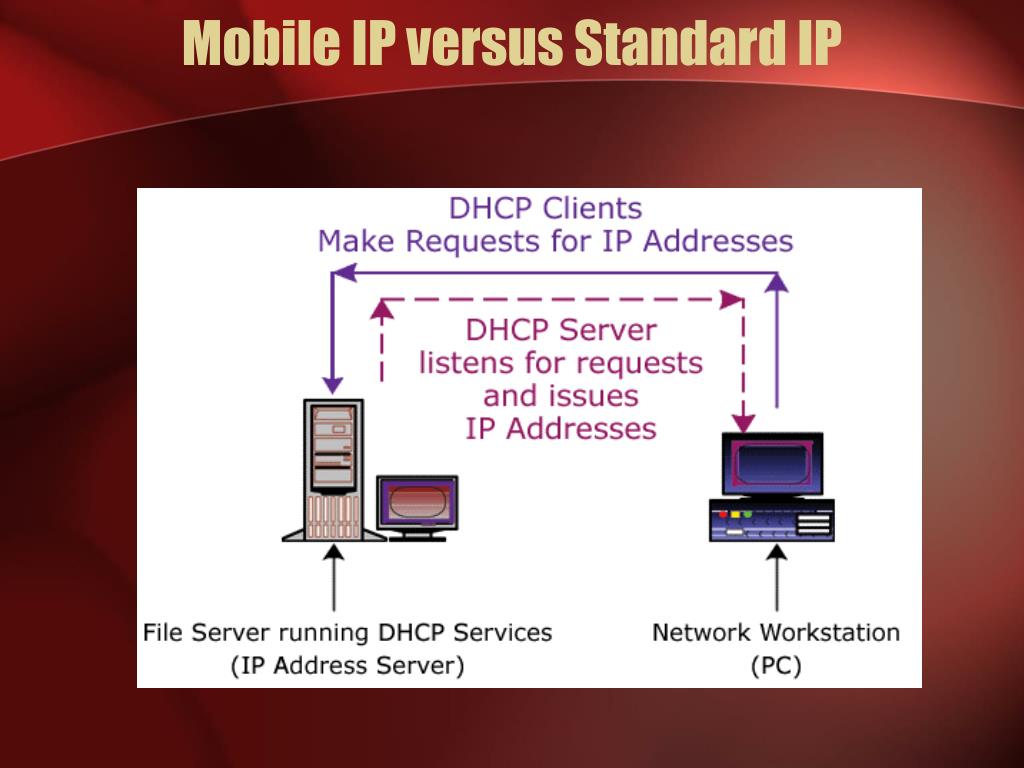 Mobile IP versus Standard IP

DHCP Clients
Make Requests for IP Addresses

DHCP Server
listens for requests
and issues
IP Addresses

File Server running DHCP Services
(IP Address Server)

Network Workstation
(PC)